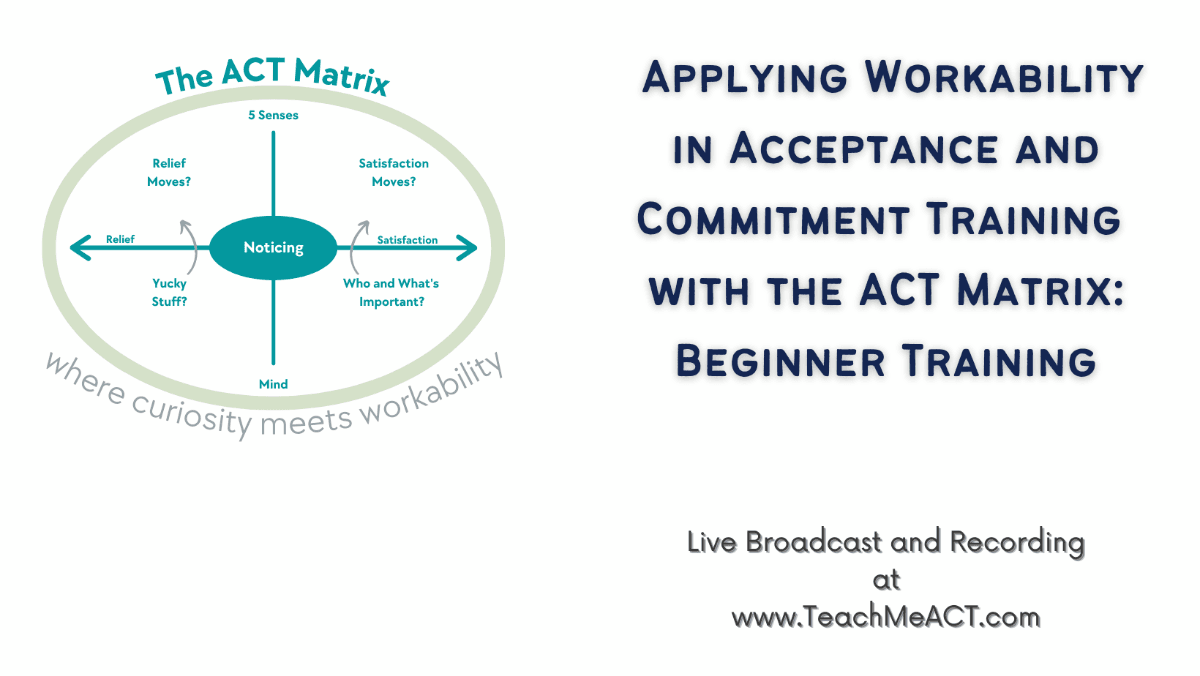 The ACT Matrix

5 Senses

Relief Moves?

Satisfaction Moves?

Relief

Noticing

Satisfaction

Yucky Stuff?

Who and What's Important?

Mind

where curiosity meets workability

Applying Workability in Acceptance and Commitment Training with the ACT Matrix: Beginner Training

Live Broadcast and Recording at www.TeachMeACT.com